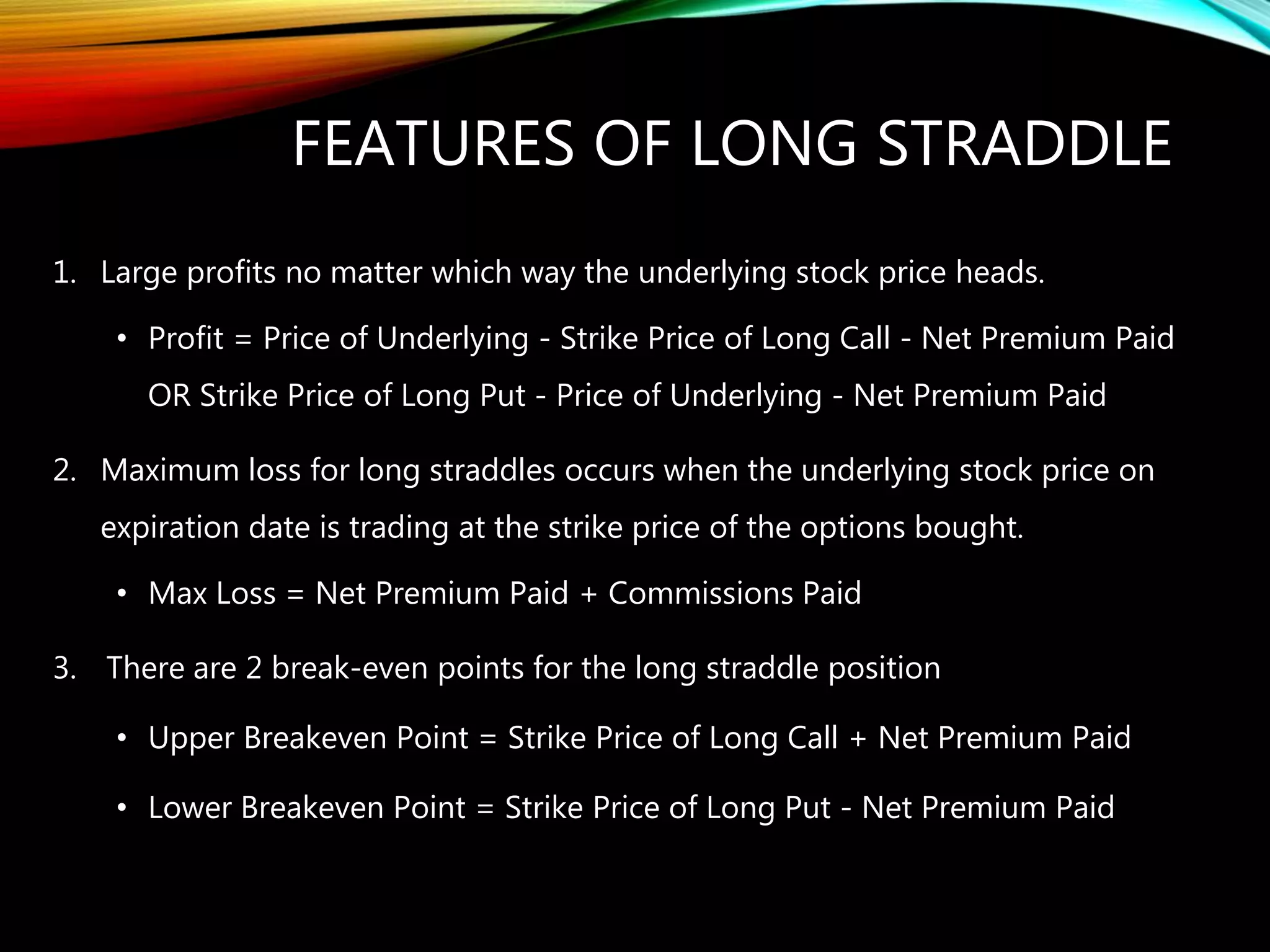 FEATURES OF LONG STRADDLE

1. Large profits no matter which way the underlying stock price heads.

• Profit = Price of Underlying - Strike Price of Long Call - Net Premium Paid OR Strike Price of Long Put - Price of Underlying - Net Premium Paid

2. Maximum loss for long straddles occurs when the underlying stock price on expiration date is trading at the strike price of the options bought.

• Max Loss = Net Premium Paid + Commissions Paid

3. There are 2 break-even points for the long straddle position

• Upper Breakeven Point = Strike Price of Long Call + Net Premium Paid

• Lower Breakeven Point = Strike Price of Long Put - Net Premium Paid